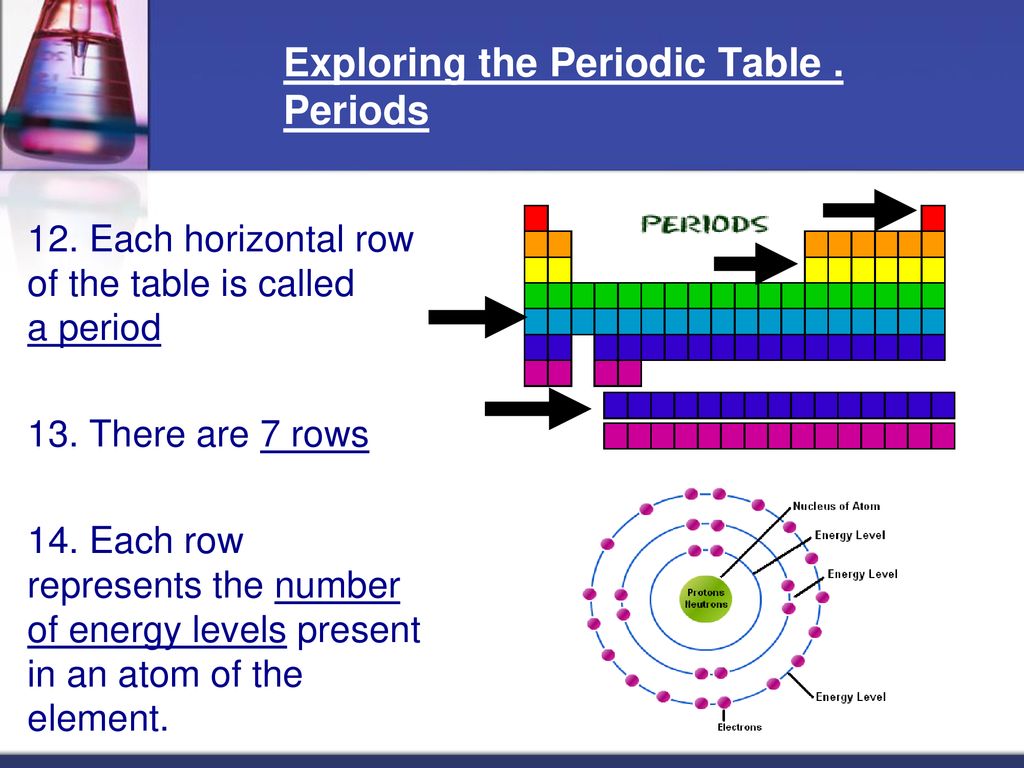 Exploring the Periodic Table . Periods

12. Each horizontal row of the table is called a period

13. There are 7 rows

14. Each row represents the number of energy levels present in an atom of the element.

PERIODS

Nucleus of Atom
Energy Level
Energy Level
Protons
Neutrons
Energy Level
Electrons